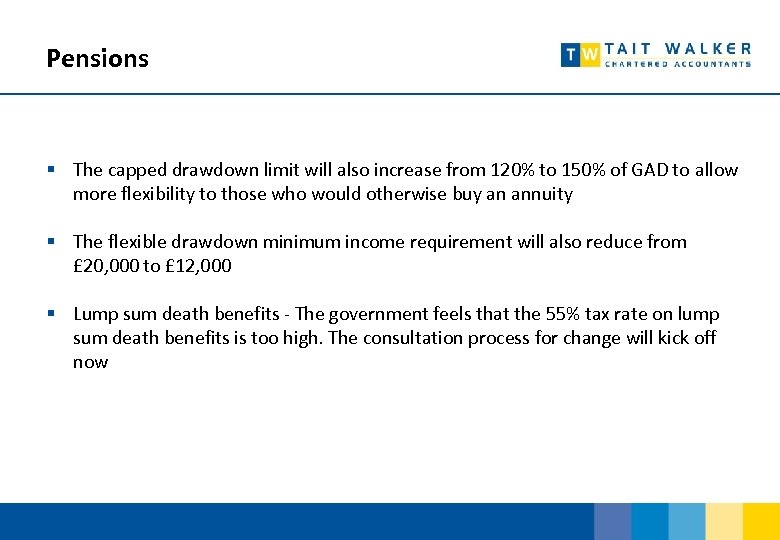 Pensions

TW TAIT WALKER
CHARTERED ACCOUNTANTS

▪ The capped drawdown limit will also increase from 120% to 150% of GAD to allow more flexibility to those who would otherwise buy an annuity

▪ The flexible drawdown minimum income requirement will also reduce from £20,000 to £12,000

▪ Lump sum death benefits - The government feels that the 55% tax rate on lump sum death benefits is too high. The consultation process for change will kick off now